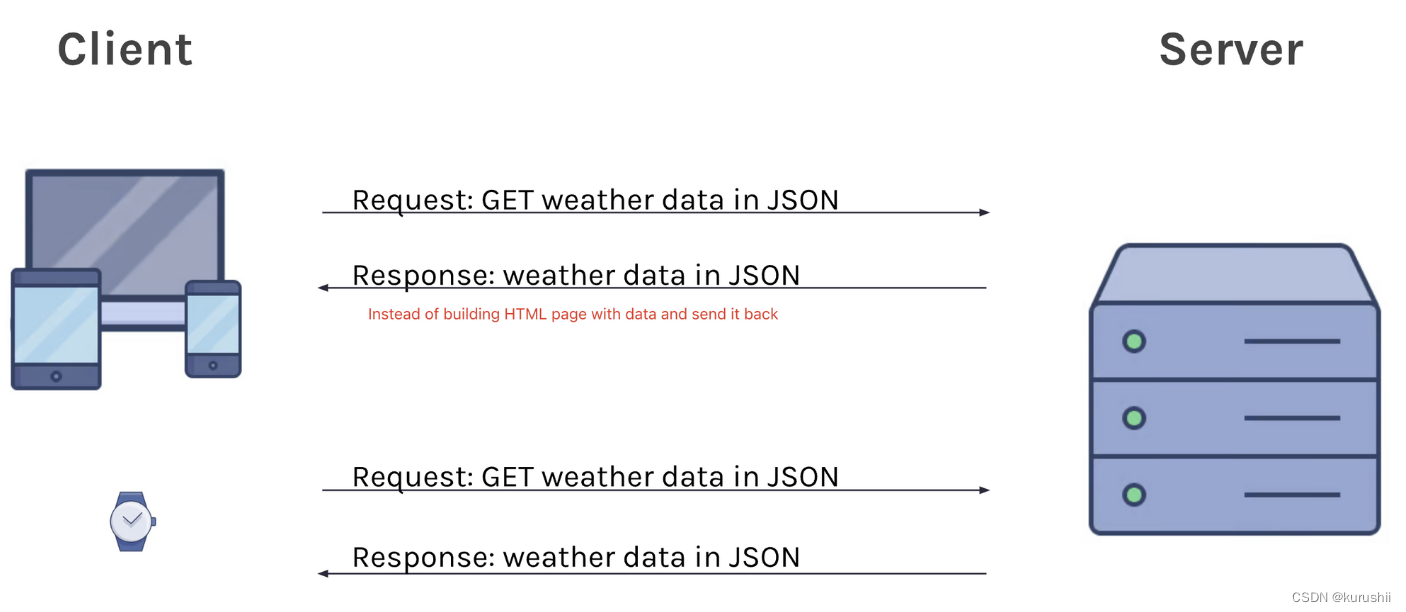 Client

Server

Request: GET weather data in JSON

Response: weather data in JSON

Instead of building HTML page with data and send it back

Request: GET weather data in JSON

Response: weather data in JSON

CSDN @kurushii